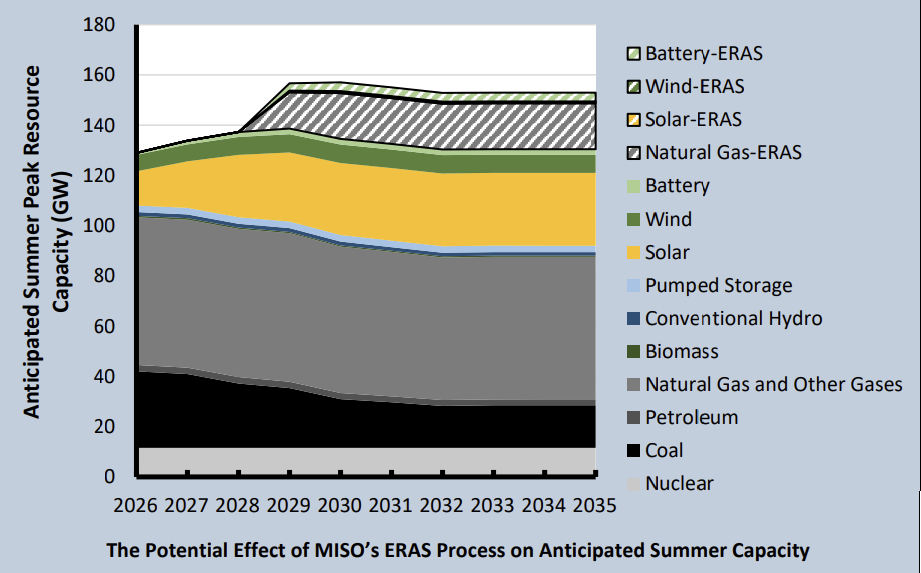 Anticipated Summer Peak Resource Capacity (GW)

180
160
140
120
100
80
60
40
20
0

2026 2027 2028 2029 2030 2031 2032 2033 2034 2035

Battery-ERAS
Wind-ERAS
Solar-ERAS
Natural Gas-ERAS
Battery
Wind
Solar
Pumped Storage
Conventional Hydro
Biomass
Natural Gas and Other Gases
Petroleum
Coal
Nuclear

The Potential Effect of MISO's ERAS Process on Anticipated Summer Capacity